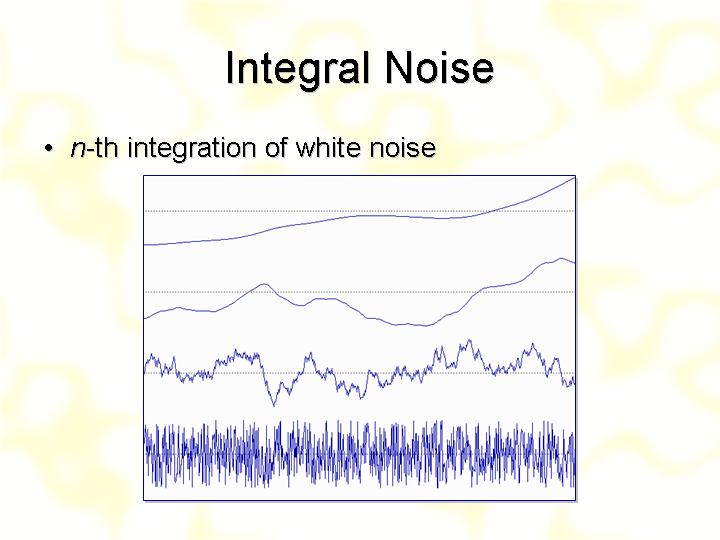 Integral Noise

• $n$-th integration of white noise